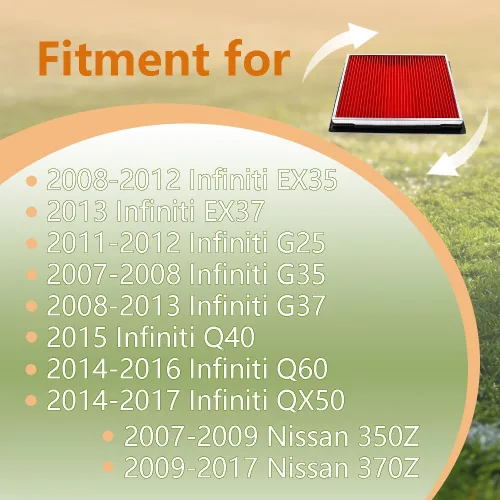 Fitment for

• 2008-2012 Infiniti EX35
• 2013 Infiniti EX37
• 2011-2012 Infiniti G25
• 2007-2008 Infiniti G35
• 2008-2013 Infiniti G37
• 2015 Infiniti Q40
• 2014-2016 Infiniti Q60
• 2014-2017 Infiniti QX50
• 2007-2009 Nissan 350Z
• 2009-2017 Nissan 370Z